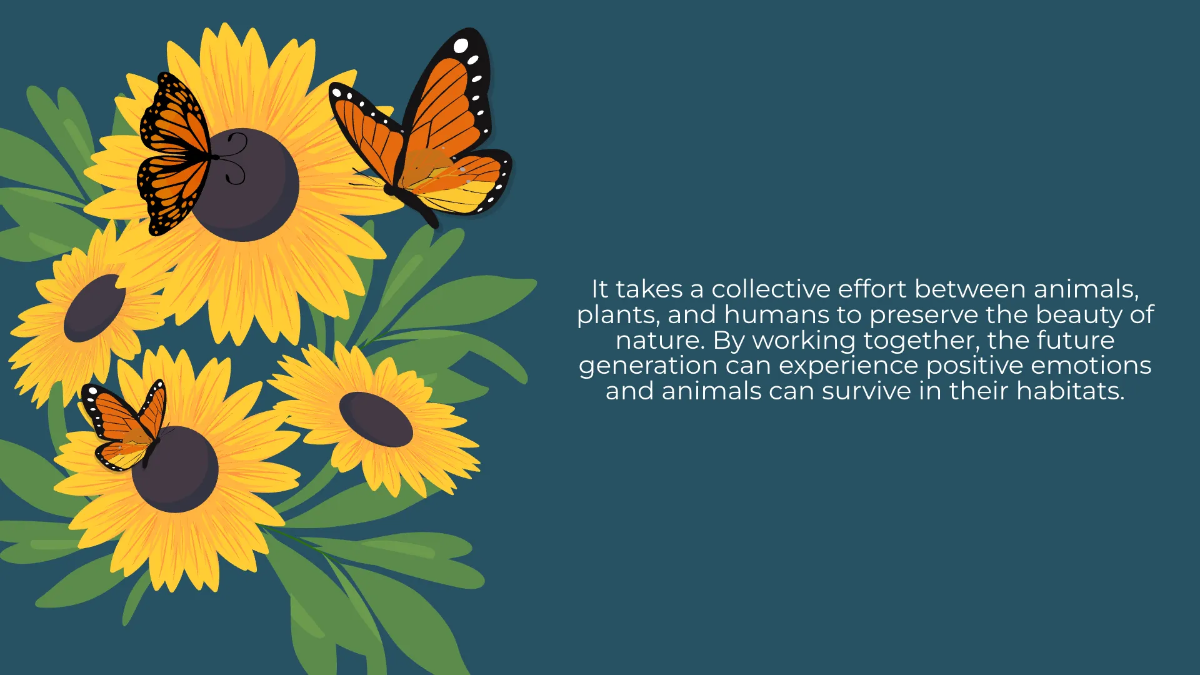 It takes a collective effort between animals, plants, and humans to preserve the beauty of nature. By working together, the future generation can experience positive emotions and animals can survive in their habitats.